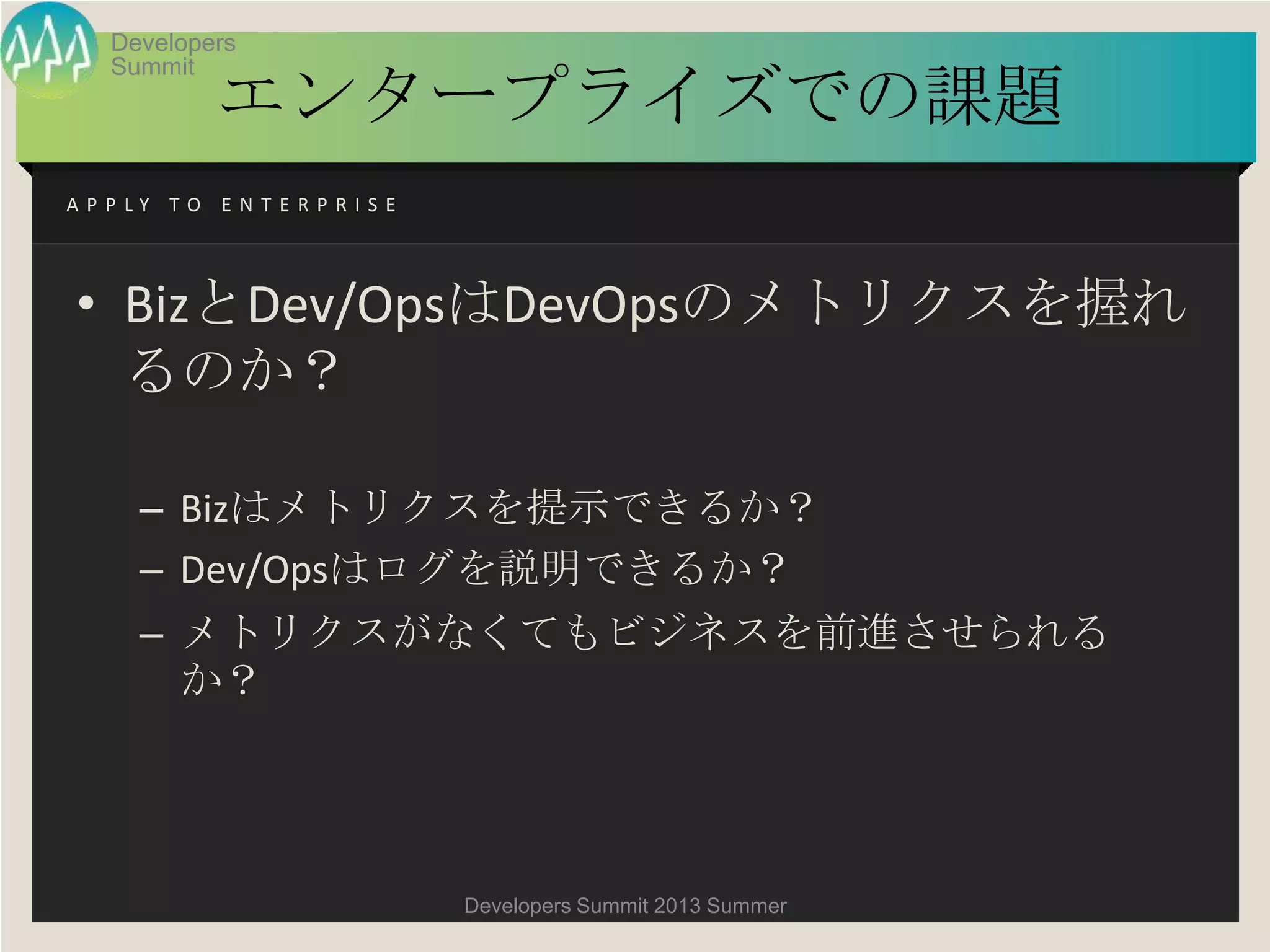 Developers Summit

エンタープライズでの課題

APPLY TO ENTERPRISE

• BizとDev/OpsはDevOpsのメトリクスを握れるのか？

– Bizはメトリクスを提示できるか？
– Dev/Opsはログを説明できるか？
– メトリクスがなくてもビジネスを前進させられるか？

Developers Summit 2013 Summer